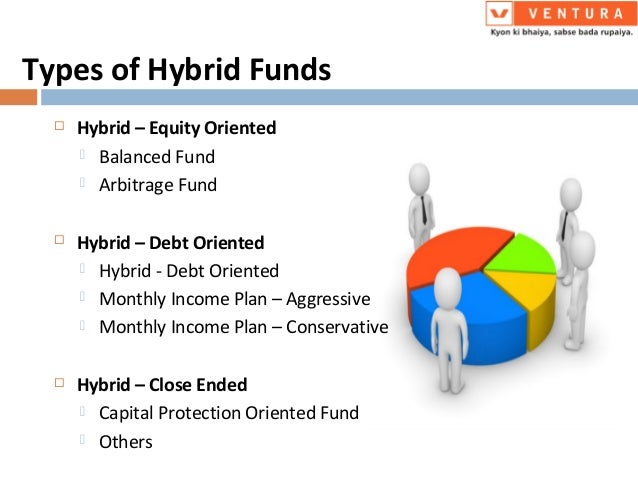 VENTURA
Kyon ki bhaiya, sabse bada rupaiya.

Types of Hybrid Funds

Hybrid – Equity Oriented
Balanced Fund
Arbitrage Fund

Hybrid – Debt Oriented
Hybrid - Debt Oriented
Monthly Income Plan – Aggressive
Monthly Income Plan – Conservative

Hybrid – Close Ended
Capital Protection Oriented Fund
Others